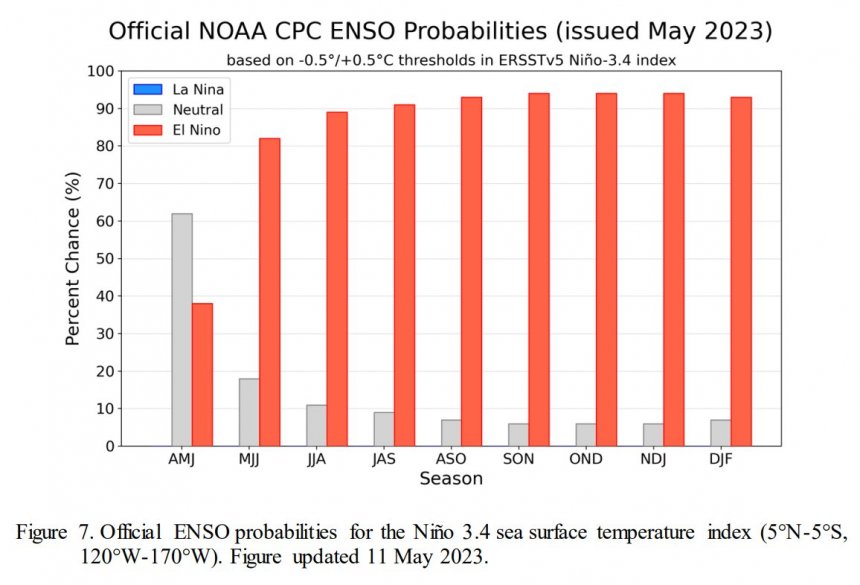 Official NOAA CPC ENSO Probabilities (issued May 2023)

based on -0.5°/+0.5°C thresholds in ERSSTv5 Niño-3.4 index

La Nina
Neutral
El Nino

Percent Chance (%)

100
90
80
70
60
50
40
30
20
10
0

AMJ MJJ JJA JAS ASO SON OND NDJ DJF

Season

Figure 7. Official ENSO probabilities for the Niño 3.4 sea surface temperature index (5°N-5°S, 120°W-170°W). Figure updated 11 May 2023.